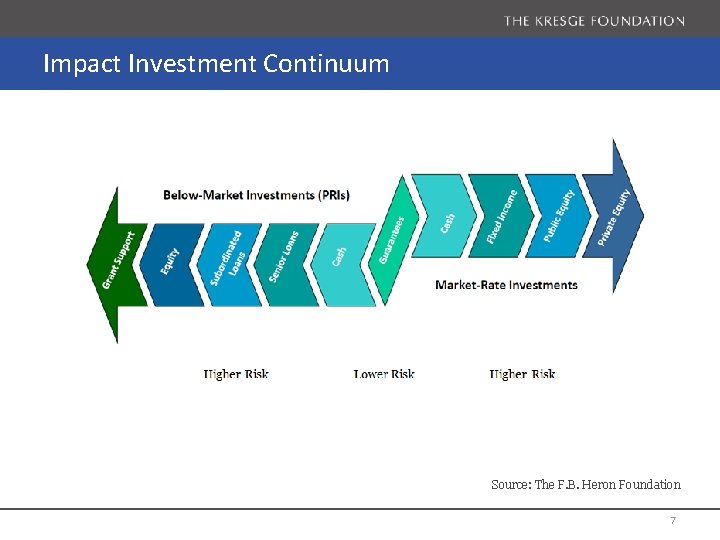 THE KRESGE FOUNDATION

Impact Investment Continuum

Below-Market Investments (PRIs)

Grant Support

Equity

Subordinated Loans

Senior Loans

Cash

Guarantees

Cash

Fixed Income

Public Equity

Private Equity

Market-Rate Investments

Higher Risk

Lower Risk

Higher Risk

Source: The F.B. Heron Foundation

7